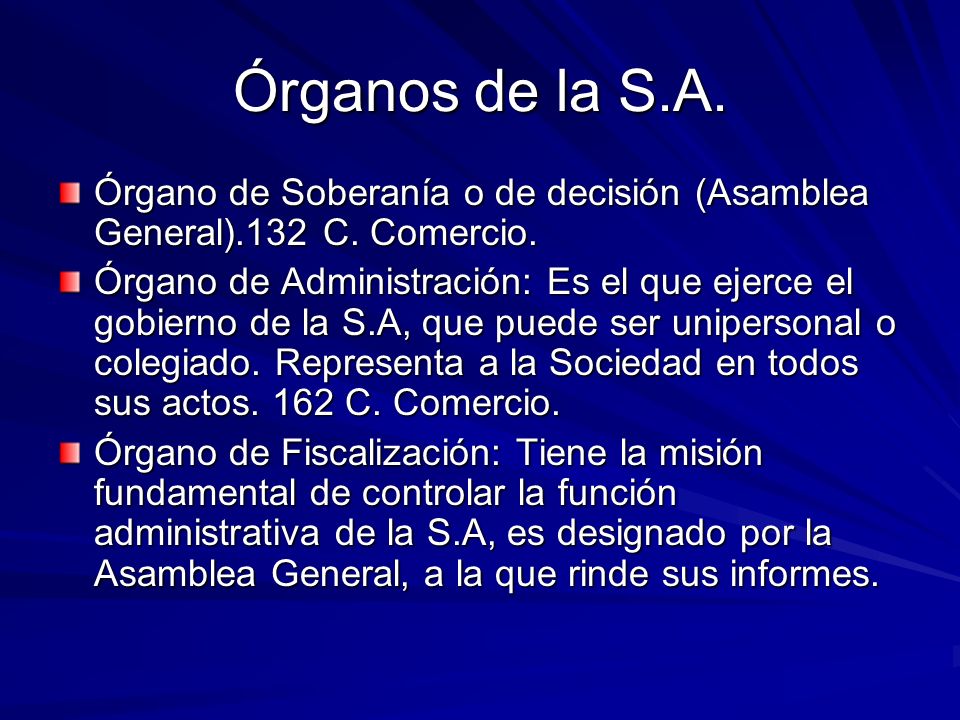 Órganos de la S.A.

Órgano de Soberanía o de decisión (Asamblea General).132 C. Comercio.

Órgano de Administración: Es el que ejerce el gobierno de la S.A, que puede ser unipersonal o colegiado. Representa a la Sociedad en todos sus actos. 162 C. Comercio.

Órgano de Fiscalización: Tiene la misión fundamental de controlar la función administrativa de la S.A, es designado por la Asamblea General, a la que rinde sus informes.